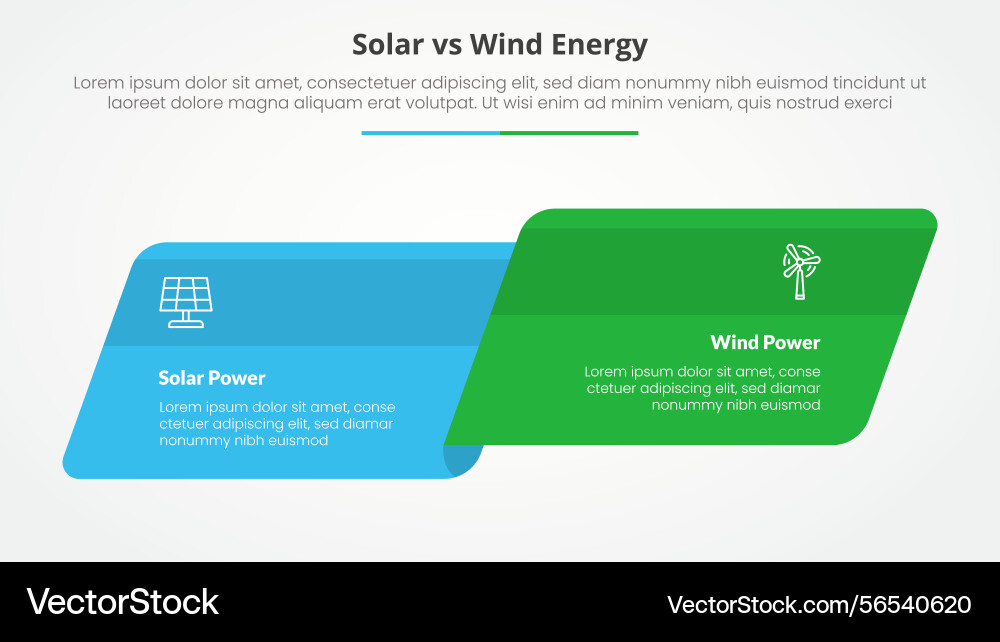 Solar vs Wind Energy

Lorem ipsum dolor sit amet, consectetuer adipiscing elit, sed diam nonummy nibh euismod tincidunt ut laoreet dolore magna aliquam erat volutpat. Ut wisi enim ad minim veniam, quis nostrud exerci

Solar Power

Lorem ipsum dolor sit amet, conse ctetuer adipiscing elit, sed diamar nonummy nibh euismod

Wind Power

Lorem ipsum dolor sit amet, conse ctetuer adipiscing elit, sed diamar nonummy nibh euismod

VectorStock

VectorStock.com/56540620